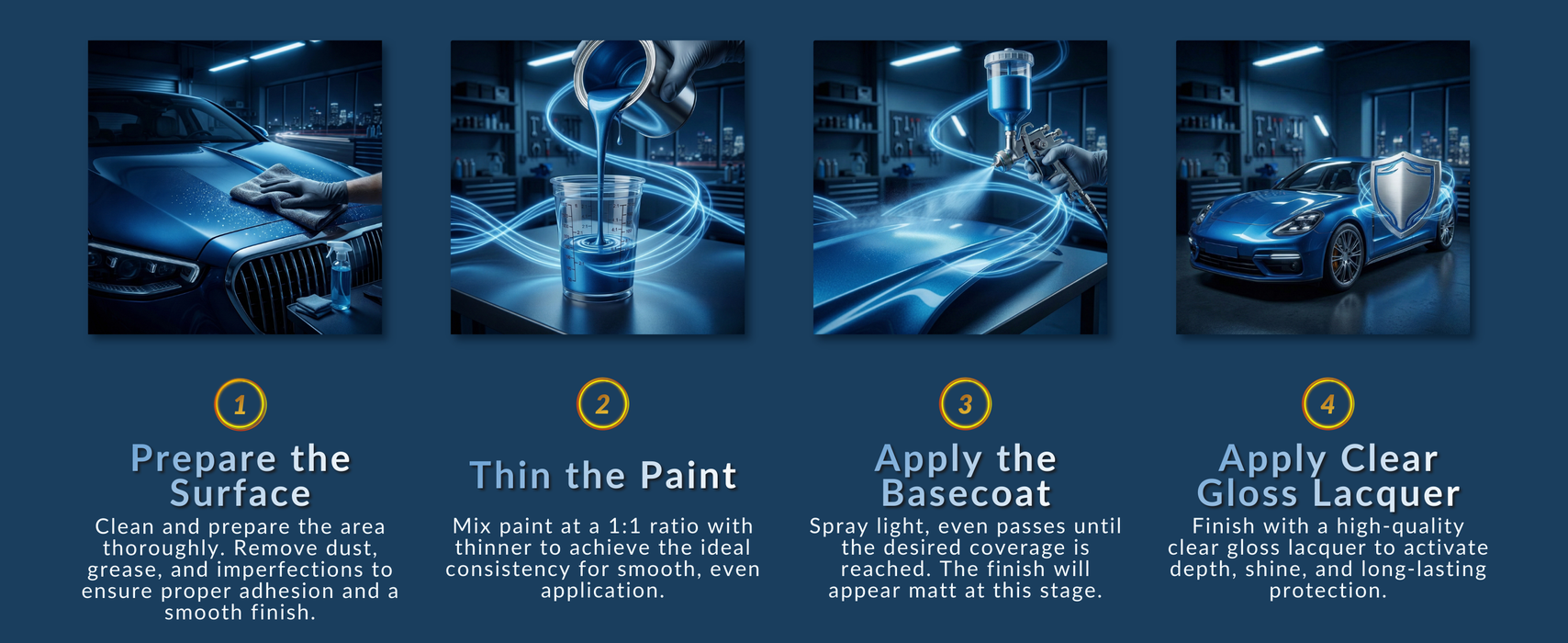 1

Prepare the Surface

Clean and prepare the area thoroughly. Remove dust, grease, and imperfections to ensure proper adhesion and a smooth finish.

2

Thin the Paint

Mix paint at a 1:1 ratio with thinner to achieve the ideal consistency for smooth, even application.

3

Apply the Basecoat

Spray light, even passes until the desired coverage is reached. The finish will appear matt at this stage.

4

Apply Clear Gloss Lacquer

Finish with a high-quality clear gloss lacquer to activate depth, shine, and long-lasting protection.